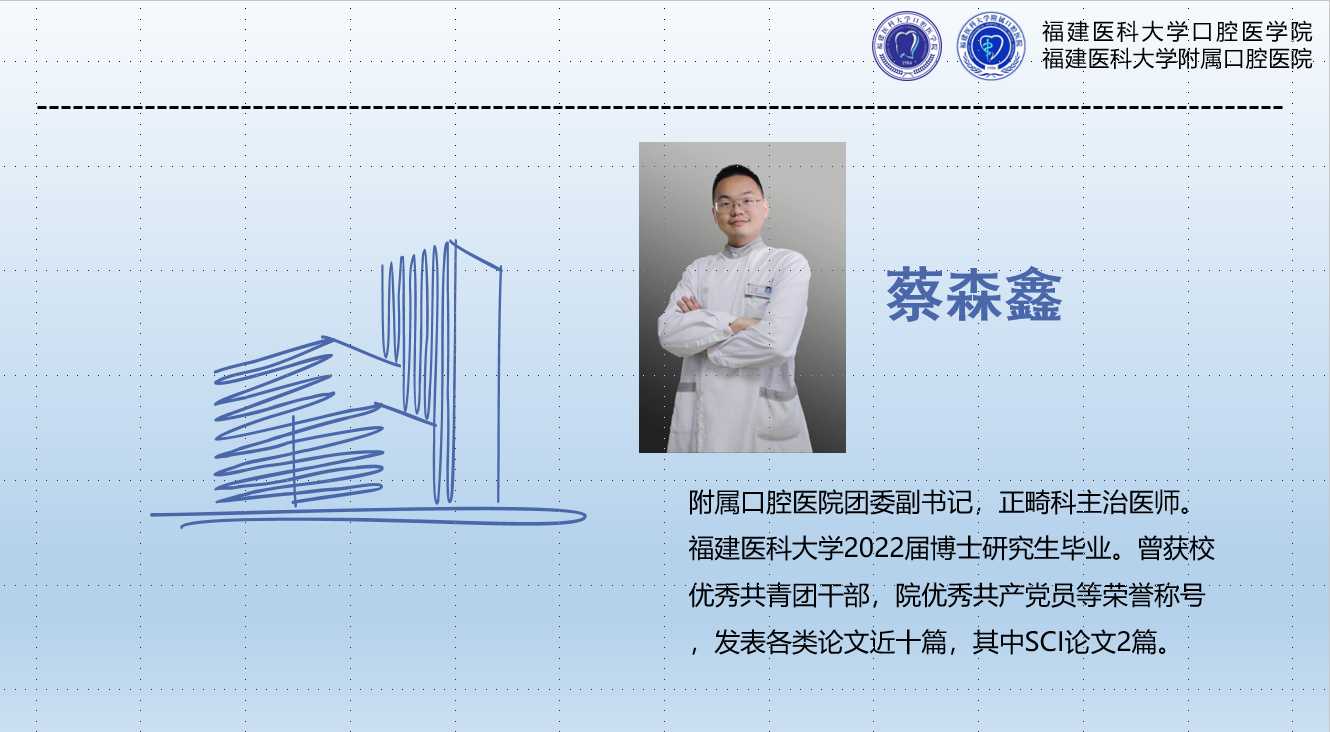 福建医科大学口腔医学院
福建医科大学附属口腔医院

蔡森鑫

附属口腔医院团委副书记，正畸科主治医师。福建医科大学2022届博士研究生毕业。曾获校优秀共青团干部，院优秀共产党员等荣誉称号，发表各类论文近十篇，其中SCI论文2篇。